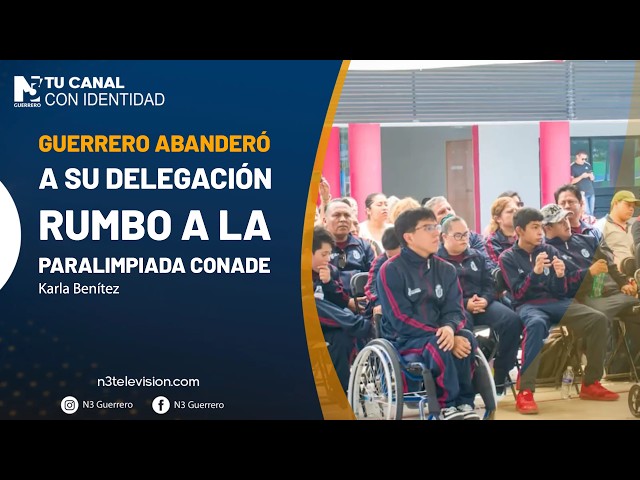 N3 GUERRERO TU CANAL CON IDENTIDAD

GUERRERO ABANDERÓ A SU DELEGACIÓN RUMBO A LA PARALIMPIADA CONADE

Karla Benítez

n3television.com

N3 Guerrero

N3 Guerrero